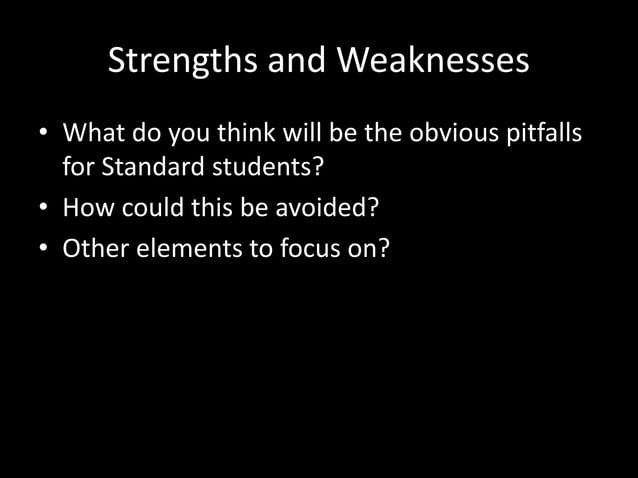 Strengths and Weaknesses

• What do you think will be the obvious pitfalls for Standard students?
• How could this be avoided?
• Other elements to focus on?